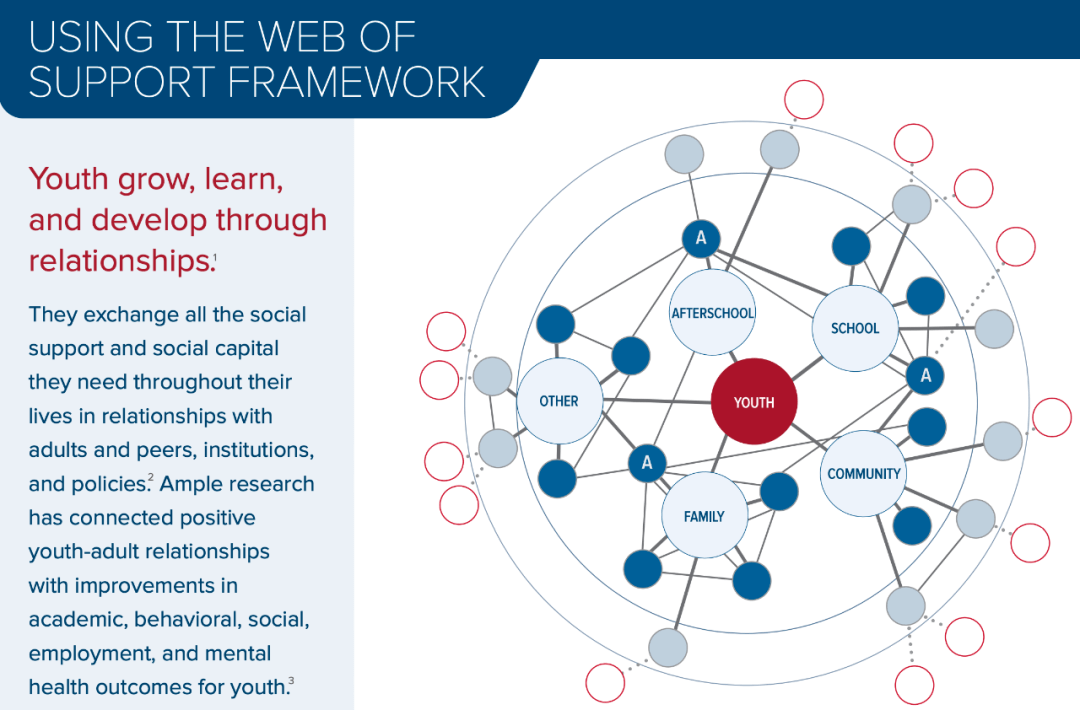 USING THE WEB OF SUPPORT FRAMEWORK

Youth grow, learn, and develop through relationships.$^1$

They exchange all the social support and social capital they need throughout their lives in relationships with adults and peers, institutions, and policies.$^2$ Ample research has connected positive youth-adult relationships with improvements in academic, behavioral, social, employment, and mental health outcomes for youth.$^3$

A
AFTERSCHOOL
SCHOOL
A
OTHER
YOUTH
A
COMMUNITY
FAMILY